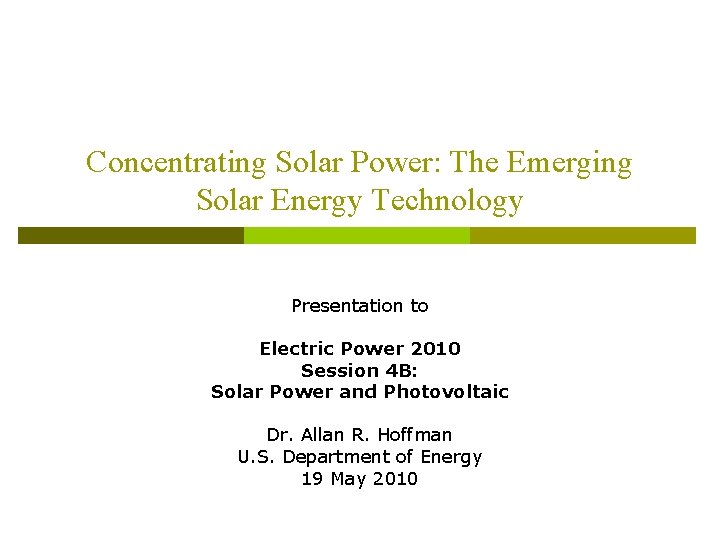 Concentrating Solar Power: The Emerging Solar Energy Technology

Presentation to

Electric Power 2010
Session 4B:
Solar Power and Photovoltaic

Dr. Allan R. Hoffman
U.S. Department of Energy
19 May 2010